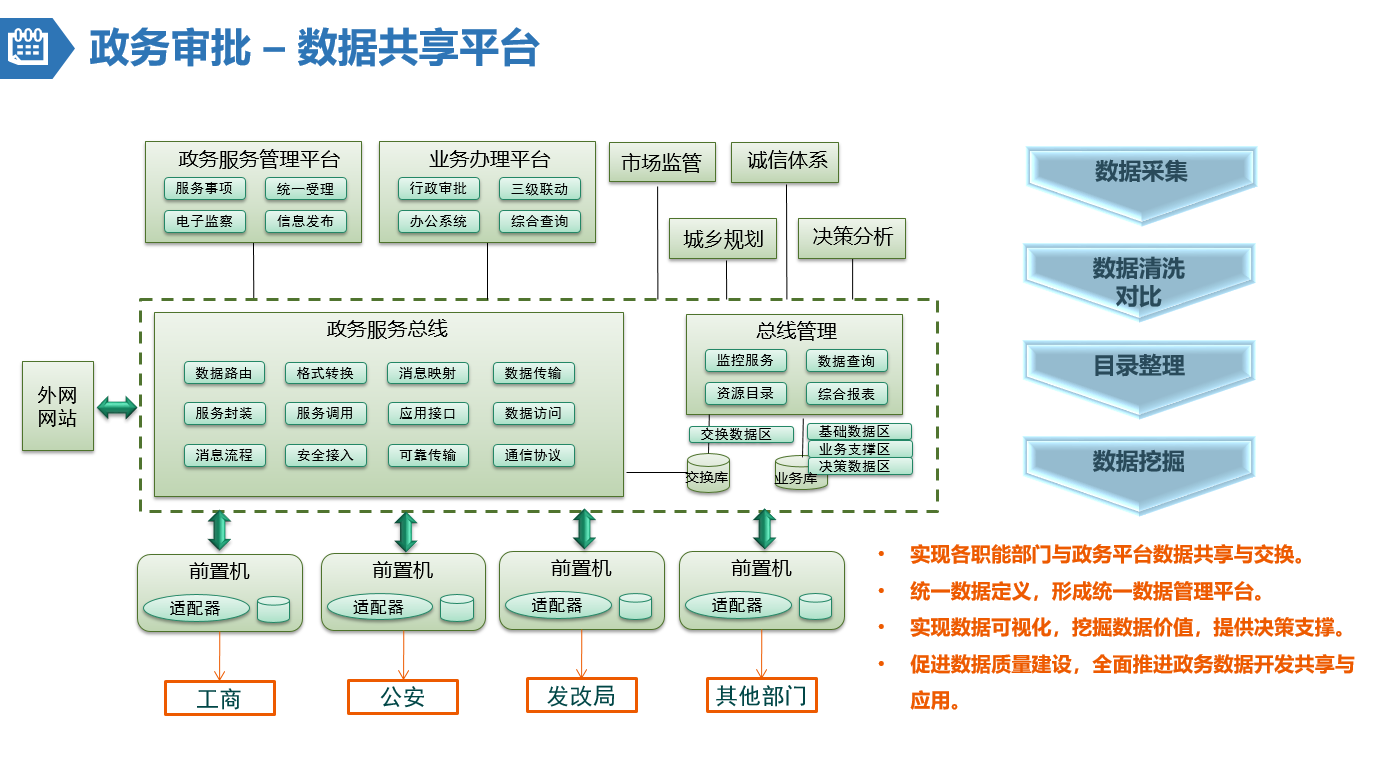 政务审批 – 数据共享平台

政务服务管理平台
服务事项
统一受理
电子监察
信息发布

业务办理平台
行政审批
三级联动
办公系统
综合查询

市场监管

诚信体系

城乡规划

决策分析

外网网站

政务服务总线
数据路由
格式转换
消息映射
数据传输
服务封装
服务调用
应用接口
数据访问
消息流程
安全接入
可靠传输
通信协议

总线管理
监控服务
数据查询
资源目录
综合报表
交换数据区
基础数据区
业务支撑区
决策数据区
交换库
业务库

前置机
适配器

前置机
适配器

前置机
适配器

前置机
适配器

工商

公安

发改局

其他部门

数据采集

数据清洗对比

目录整理

数据挖掘

• 实现各职能部门与政务平台数据共享与交换。
• 统一数据定义，形成统一数据管理平台。
• 实现数据可视化，挖掘数据价值，提供决策支撑。
• 促进数据质量建设，全面推进政务数据开发共享与应用。